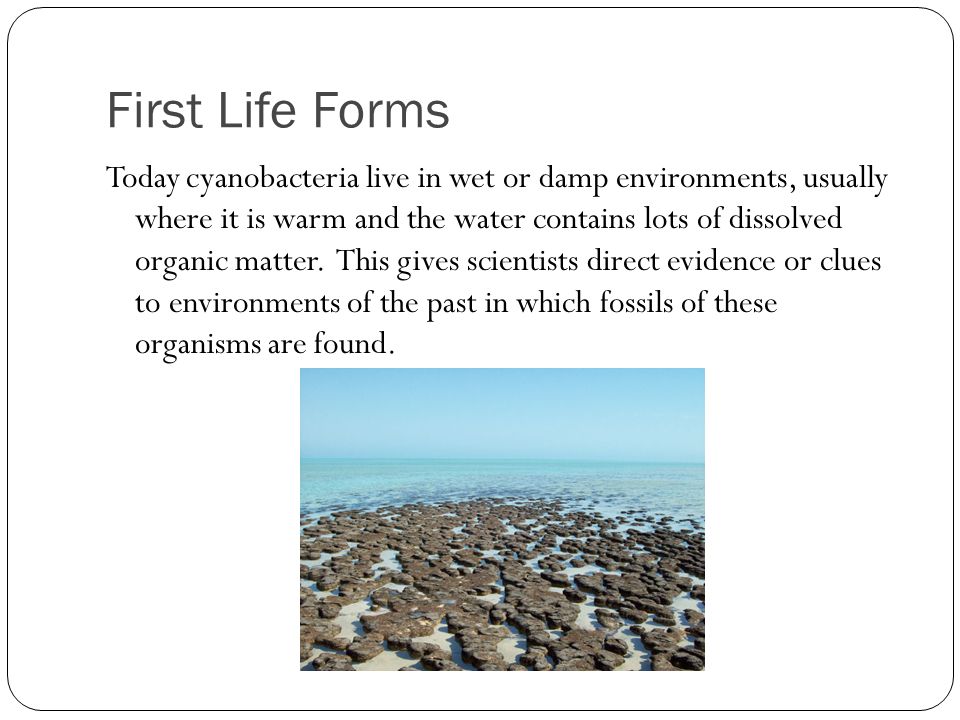 First Life Forms

Today cyanobacteria live in wet or damp environments, usually where it is warm and the water contains lots of dissolved organic matter. This gives scientists direct evidence or clues to environments of the past in which fossils of these organisms are found.